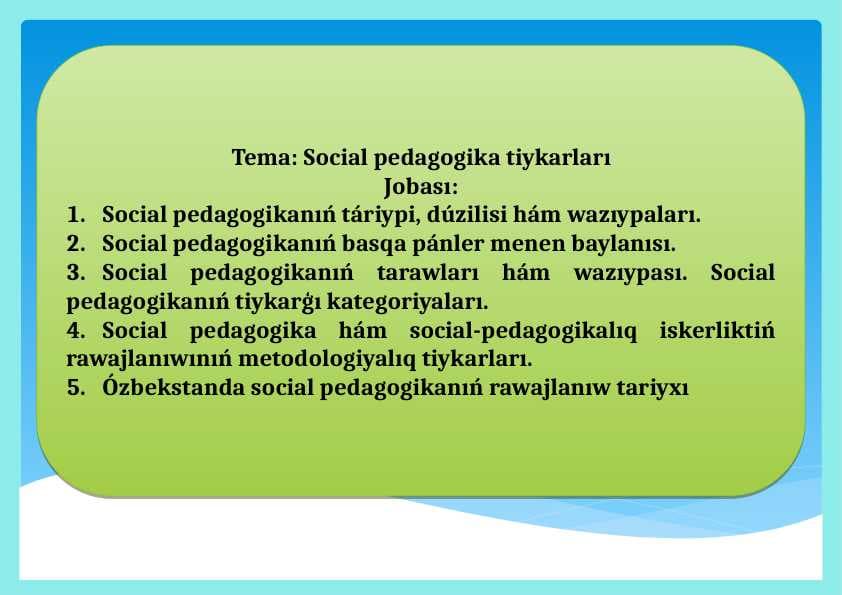 Tema: Social pedagogika tiykarları
Jobası:
1. Social pedagogikanıń táriypi, dúzilisi hám wazıypaları.
2. Social pedagogikanıń basqa pánler menen baylanısı.
3. Social pedagogikanıń tarawları hám wazıypası. Social pedagogikanıń tiykarǵı kategoriyaları.
4. Social pedagogika hám social-pedagogikalıq iskerliktiń rawajlanıwınıń metodologiyalıq tiykarları.
5. Ózbekstanda social pedagogikanıń rawajlanıw tariyxı